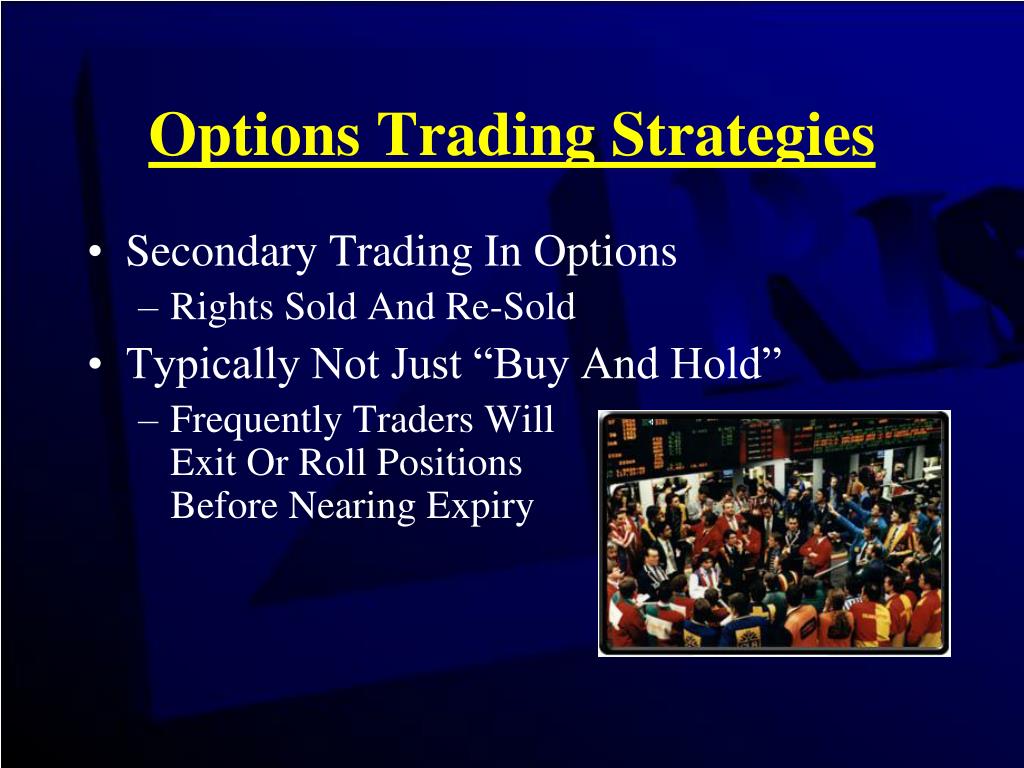 Options Trading Strategies

• Secondary Trading In Options
– Rights Sold And Re-Sold

• Typically Not Just “Buy And Hold”
– Frequently Traders Will Exit Or Roll Positions Before Nearing Expiry